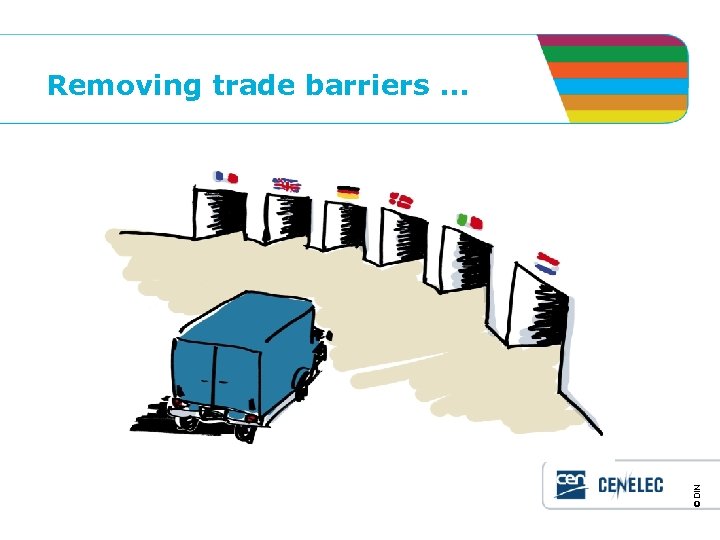 Removing trade barriers ...

cen CENELEC

© DIN